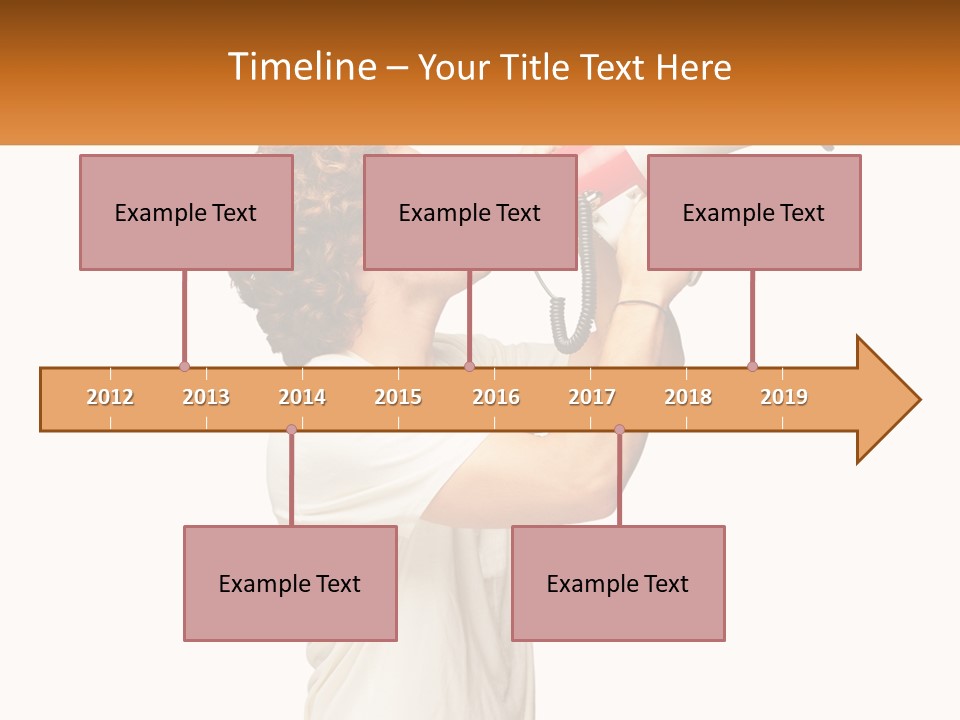 Timeline – Your Title Text Here

Example Text

Example Text

Example Text

2012 2013 2014 2015 2016 2017 2018 2019

Example Text

Example Text